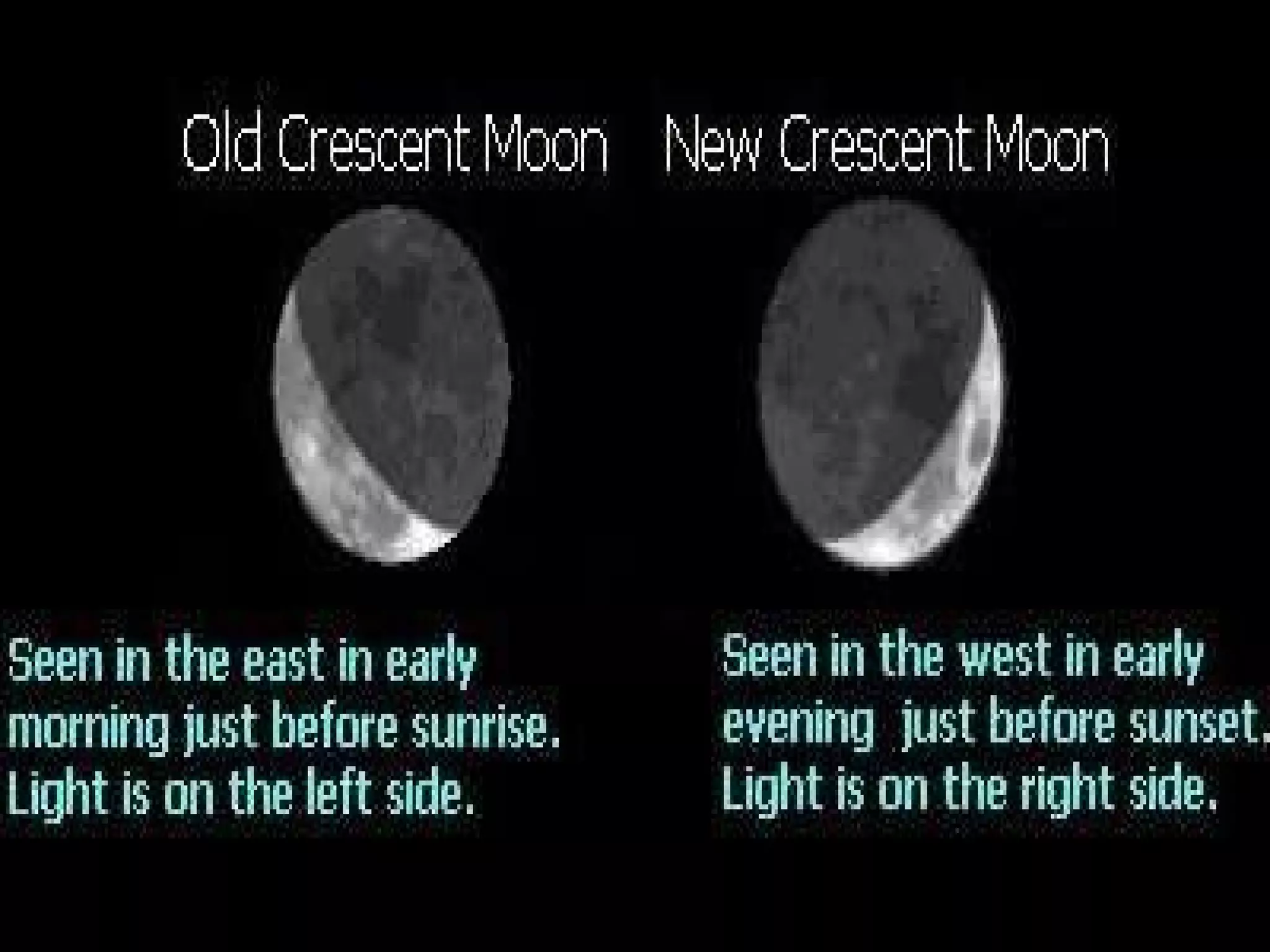 Old Crescent Moon

Seen in the east in early morning just before sunrise. Light is on the left side.

New Crescent Moon

Seen in the west in early evening just before sunset. Light is on the right side.